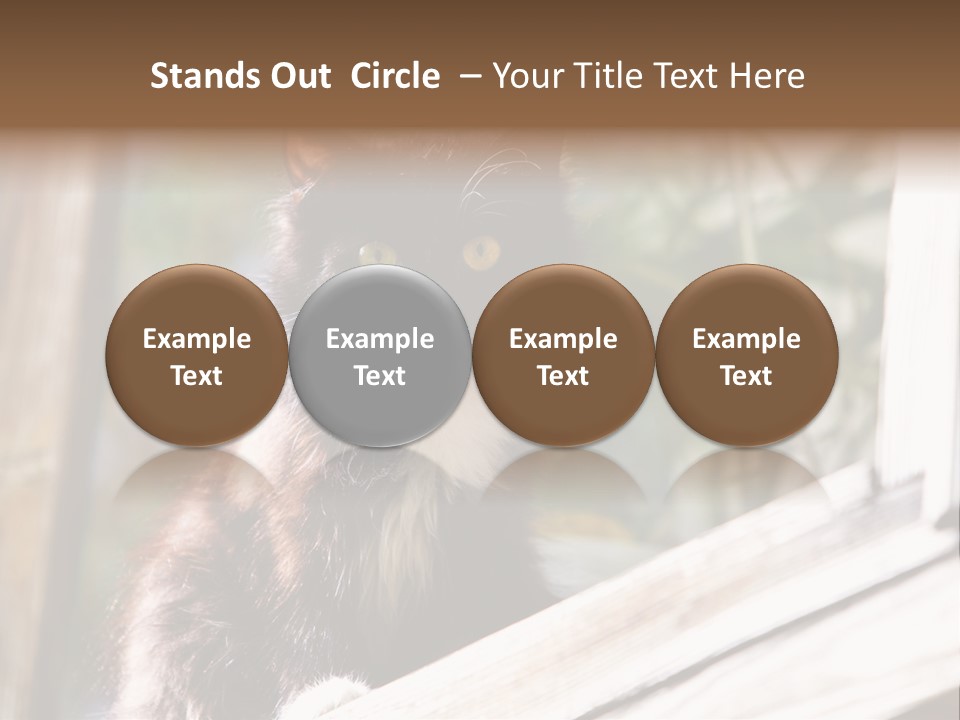 Stands Out Circle – Your Title Text Here

Example Text

Example Text

Example Text

Example Text